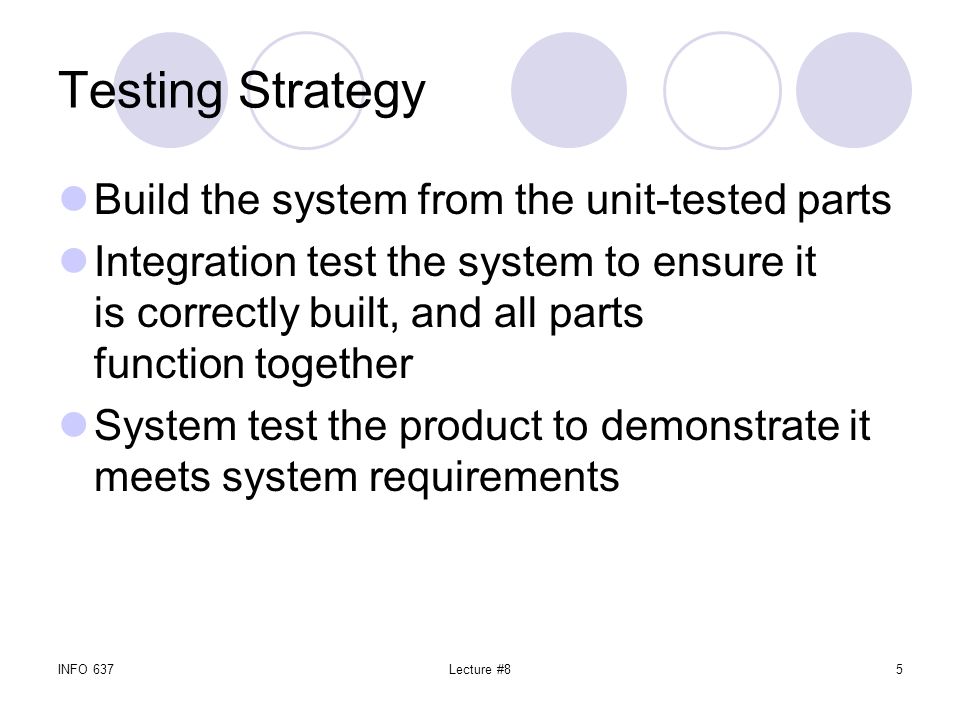 Testing Strategy

Build the system from the unit-tested parts

Integration test the system to ensure it is correctly built, and all parts function together

System test the product to demonstrate it meets system requirements

INFO 637

Lecture #8

5